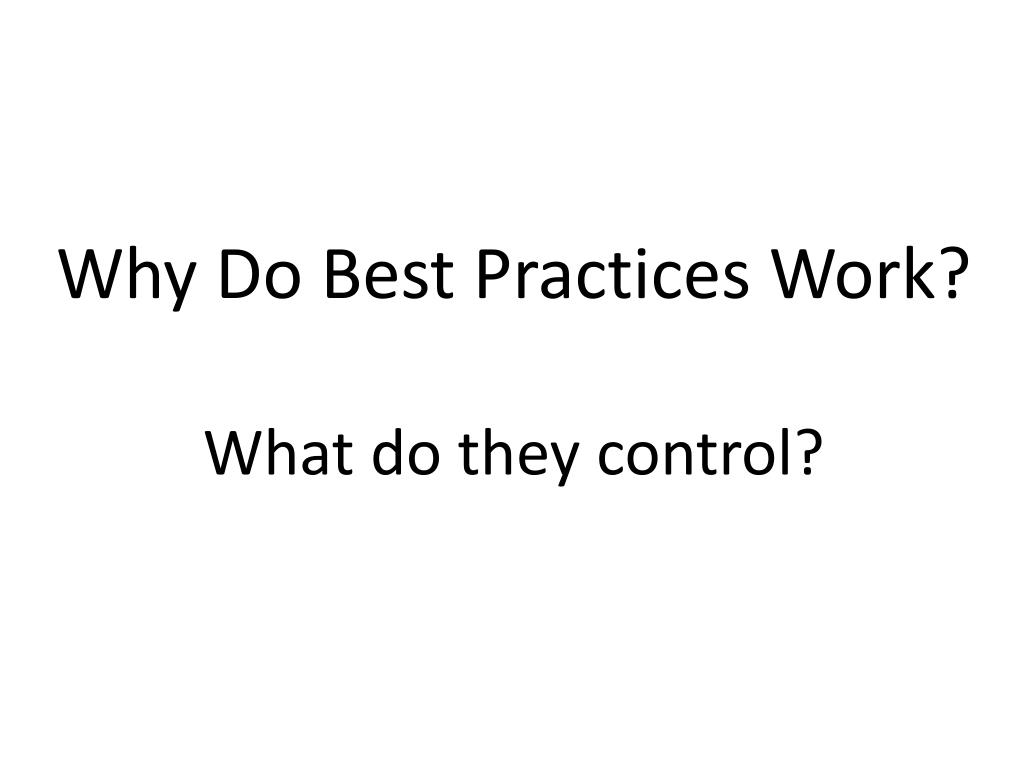 Why Do Best Practices Work?

What do they control?